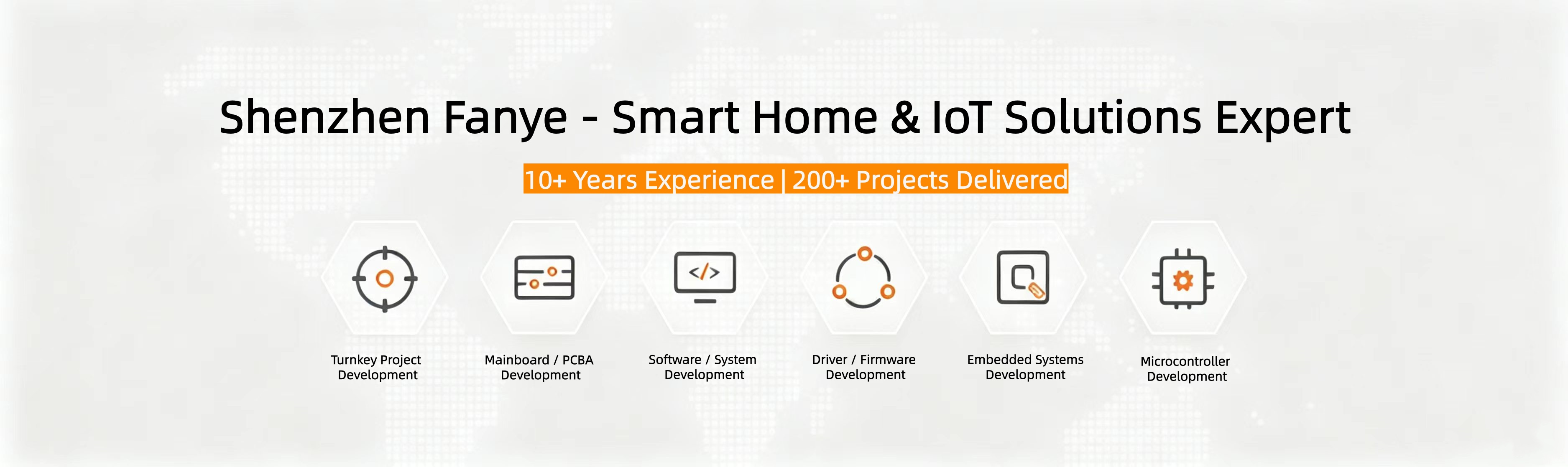 Shenzhen Fanye - Smart Home & IoT Solutions Expert

10+ Years Experience | 200+ Projects Delivered

</>

Turnkey Project Development

Mainboard / PCBA Development

Software / System Development

Driver / Firmware Development

Embedded Systems Development

Microcontroller Development